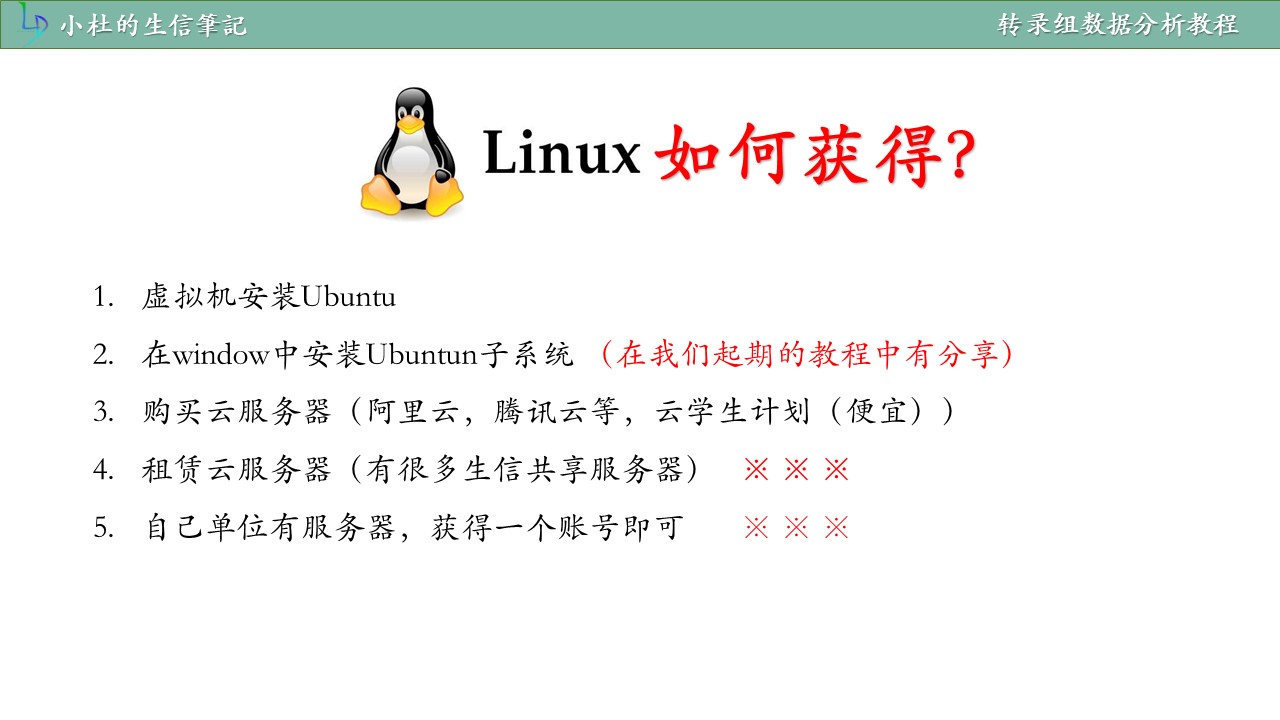 小杜的生信筆記

转录组数据分析教程

Linux 如何获得?

1. 虚拟机安装Ubuntu
2. 在window中安装Ubuntun子系统 （在我们起期的教程中有分享）
3. 购买云服务器（阿里云，腾讯云等，云学生计划（便宜））
4. 租赁云服务器（有很多生信共享服务器） ※ ※ ※
5. 自己单位有服务器，获得一个账号即可 ※ ※ ※